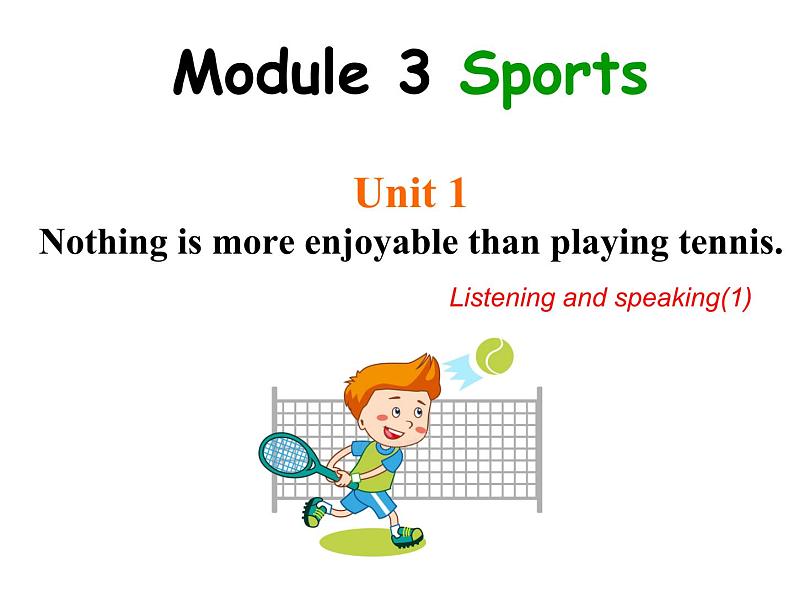 Module 3 Sports

Unit 1
Nothing is more enjoyable than playing tennis.

Listening and speaking(1)